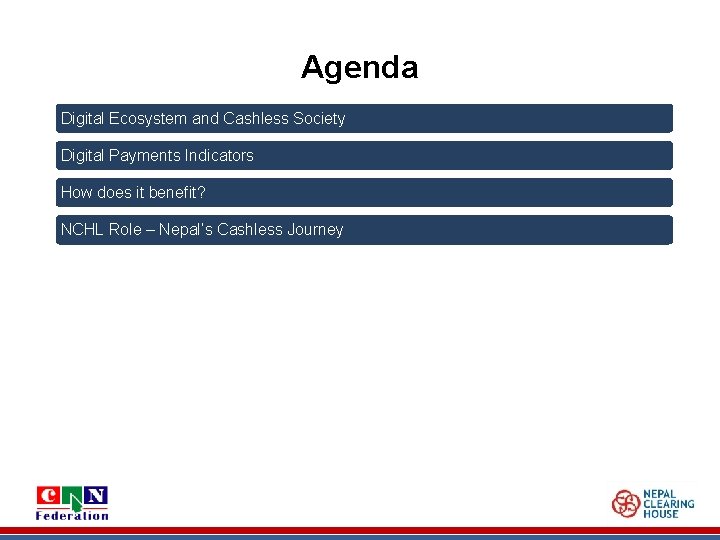 Agenda

Digital Ecosystem and Cashless Society

Digital Payments Indicators

How does it benefit?

NCHL Role – Nepal's Cashless Journey

CAN Federation

NEPAL CLEARING HOUSE